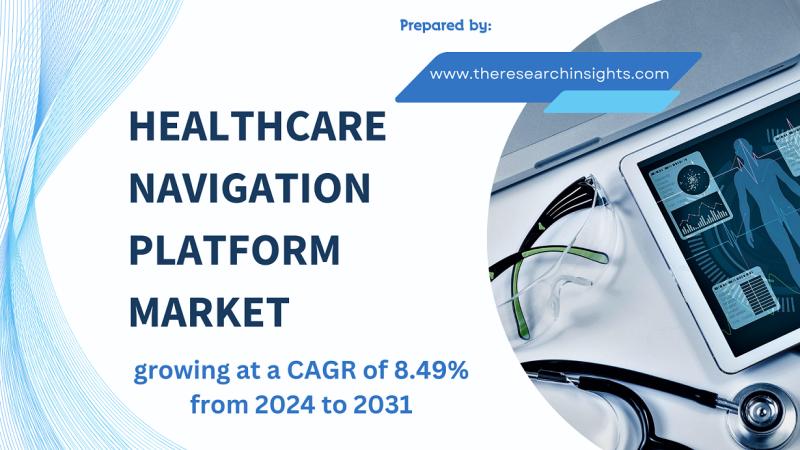 Prepared by:

www.theresearchinsights.com

HEALTHCARE NAVIGATION PLATFORM MARKET

growing at a CAGR of 8.49% from 2024 to 2031